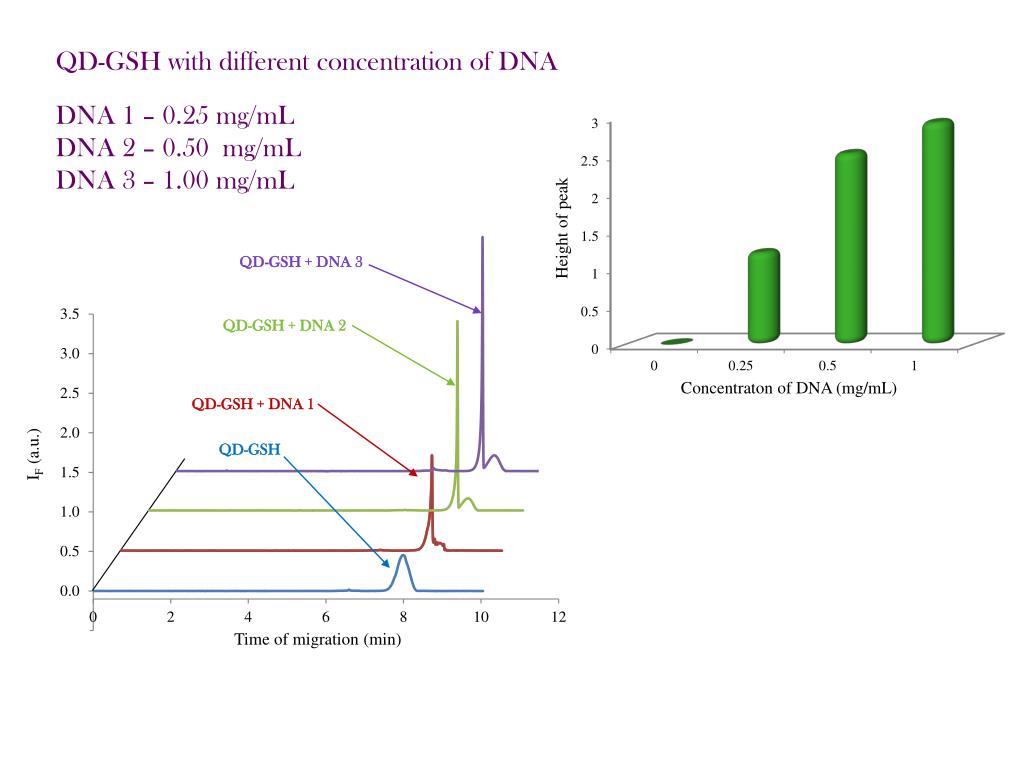 QD-GSH with different concentration of DNA

DNA 1 – 0.25 mg/mL
DNA 2 – 0.50 mg/mL
DNA 3 – 1.00 mg/mL

QD-GSH + DNA 3
QD-GSH + DNA 2
QD-GSH + DNA 1
QD-GSH

3.5
3.0
2.5
2.0
1.5
1.0
0.5
0.0

$I_F$ (a.u.)

0
2
4
6
8
10
12

Time of migration (min)

3
2.5
2
1.5
1
0.5
0

Height of peak

0
0.25
0.5
1

Concentraton of DNA (mg/mL)